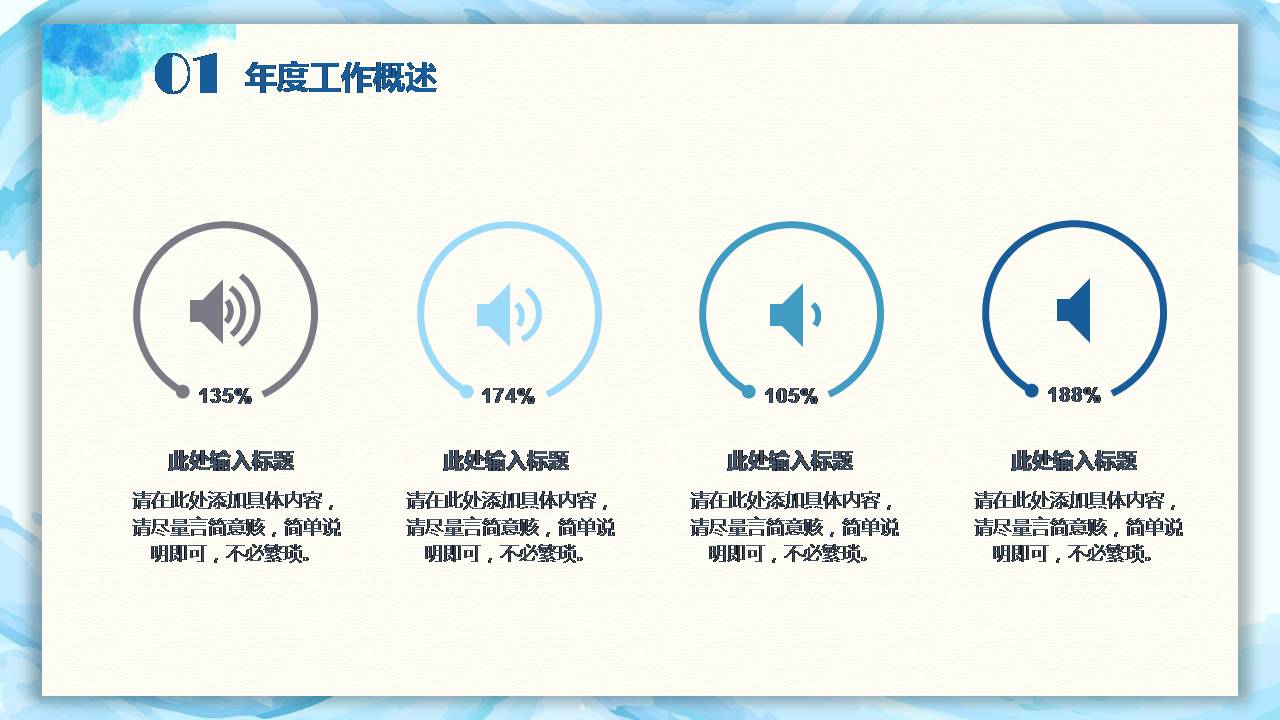 01 年度工作概述

135%

此处输入标题

请在此处添加具体内容，请尽量言简意赅，简单说明即可，不必繁琐。

174%

此处输入标题

请在此处添加具体内容，请尽量言简意赅，简单说明即可，不必繁琐。

105%

此处输入标题

请在此处添加具体内容，请尽量言简意赅，简单说明即可，不必繁琐。

188%

此处输入标题

请在此处添加具体内容，请尽量言简意赅，简单说明即可，不必繁琐。